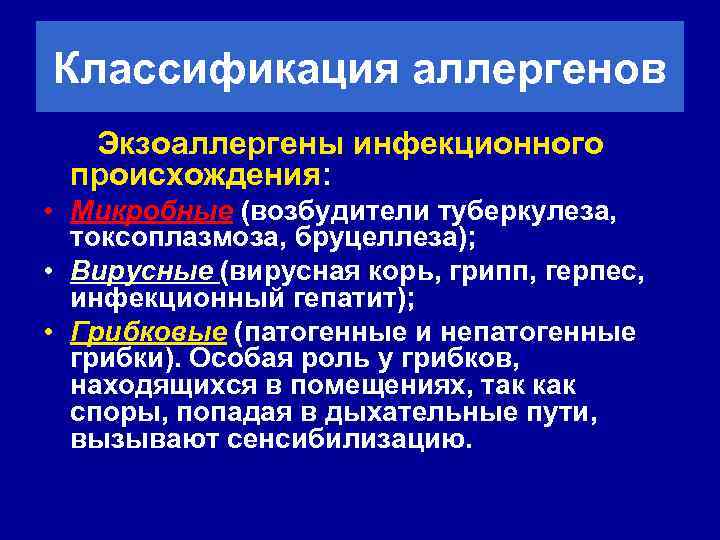 Классификация аллергенов

Экзоаллергены инфекционного происхождения:

• Микробные (возбудители туберкулеза, токсоплазмоза, бруцеллеза);
• Вирусные (вирусная корь, грипп, герпес, инфекционный гепатит);
• Грибковые (патогенные и непатогенные грибки). Особая роль у грибков, находящихся в помещениях, так как споры, попадая в дыхательные пути, вызывают сенсибилизацию.